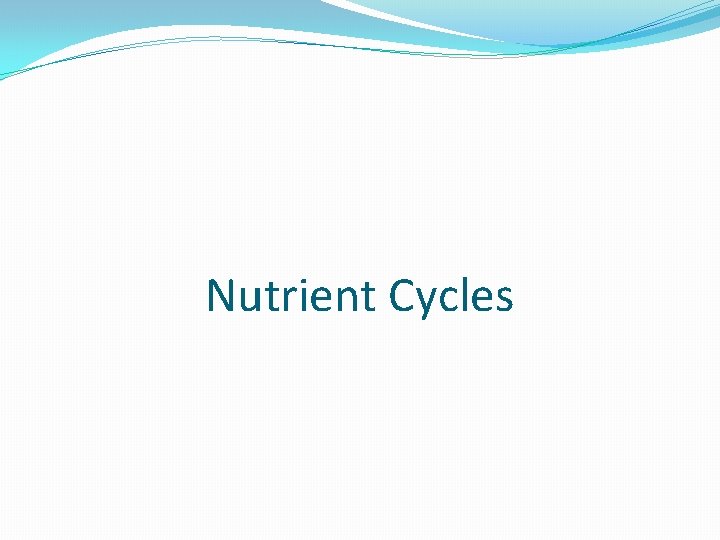 Nutrient Cycles